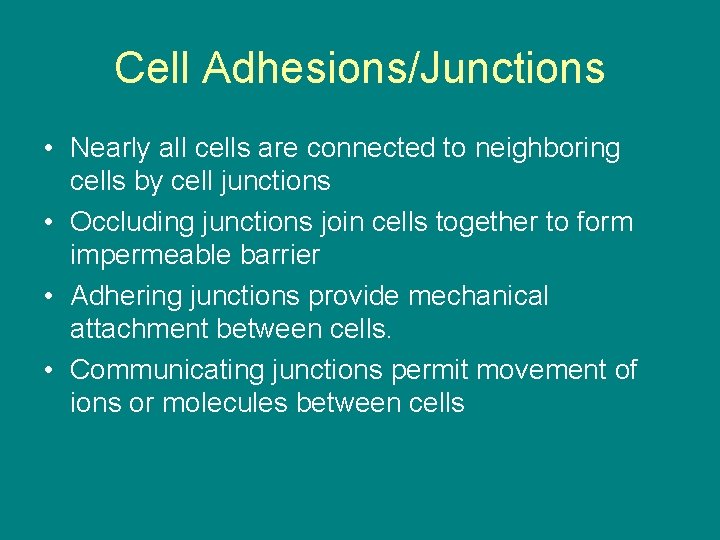 Cell Adhesions/Junctions

• Nearly all cells are connected to neighboring cells by cell junctions

• Occluding junctions join cells together to form impermeable barrier

• Adhering junctions provide mechanical attachment between cells.

• Communicating junctions permit movement of ions or molecules between cells